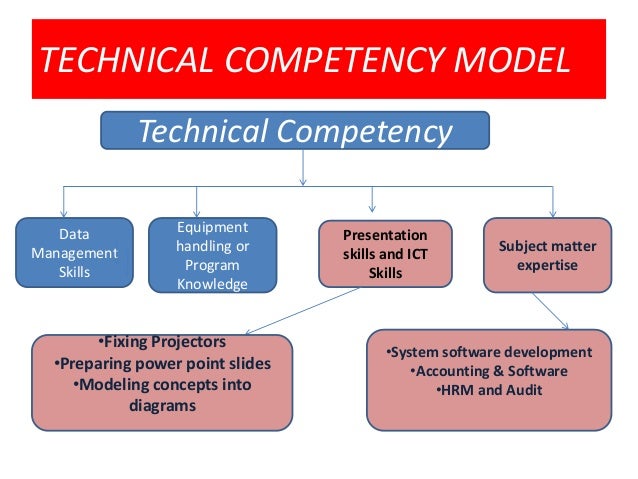 TECHNICAL COMPETENCY MODEL

Technical Competency

Data Management Skills

Equipment handling or Program Knowledge

Presentation skills and ICT Skills

Subject matter expertise

•Fixing Projectors
•Preparing power point slides
•Modeling concepts into diagrams

•System software development
•Accounting & Software
•HRM and Audit